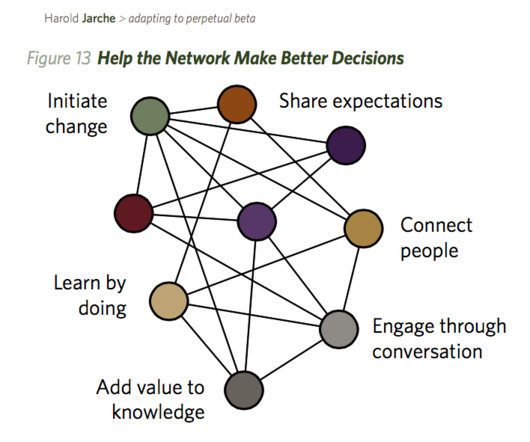 Harold Jarche > adapting to perpetual beta

Figure 13 Help the Network Make Better Decisions

Initiate change

Share expectations

Connect people

Learn by doing

Engage through conversation

Add value to knowledge